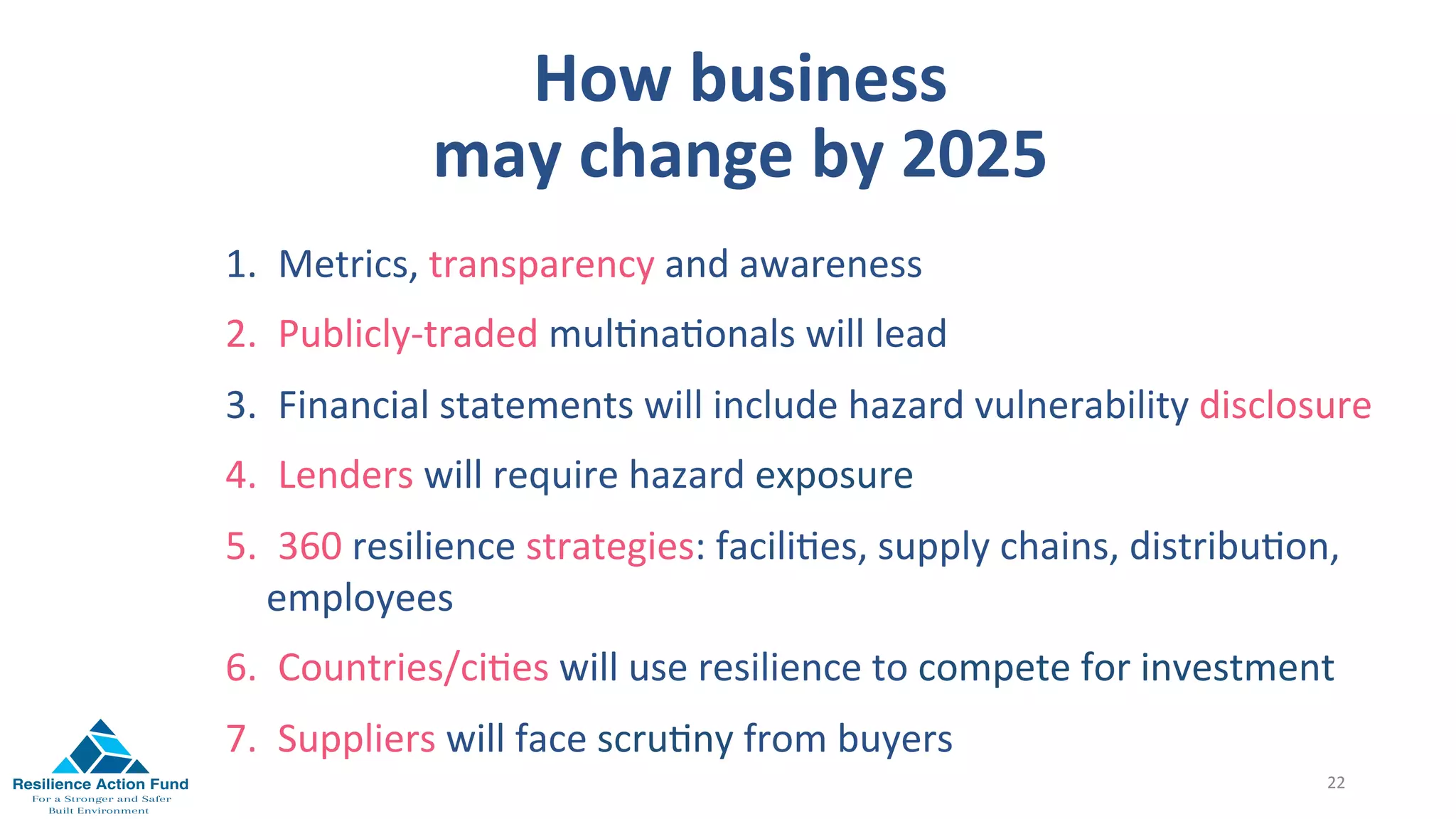 How business
may change by 2025

1. Metrics, transparency and awareness
2. Publicly-traded multinationals will lead
3. Financial statements will include hazard vulnerability disclosure
4. Lenders will require hazard exposure
5. 360 resilience strategies: facilities, supply chains, distribution, employees
6. Countries/cities will use resilience to compete for investment
7. Suppliers will face scrutiny from buyers

Resilience Action Fund
For a Stronger and Safer Built Environment

22